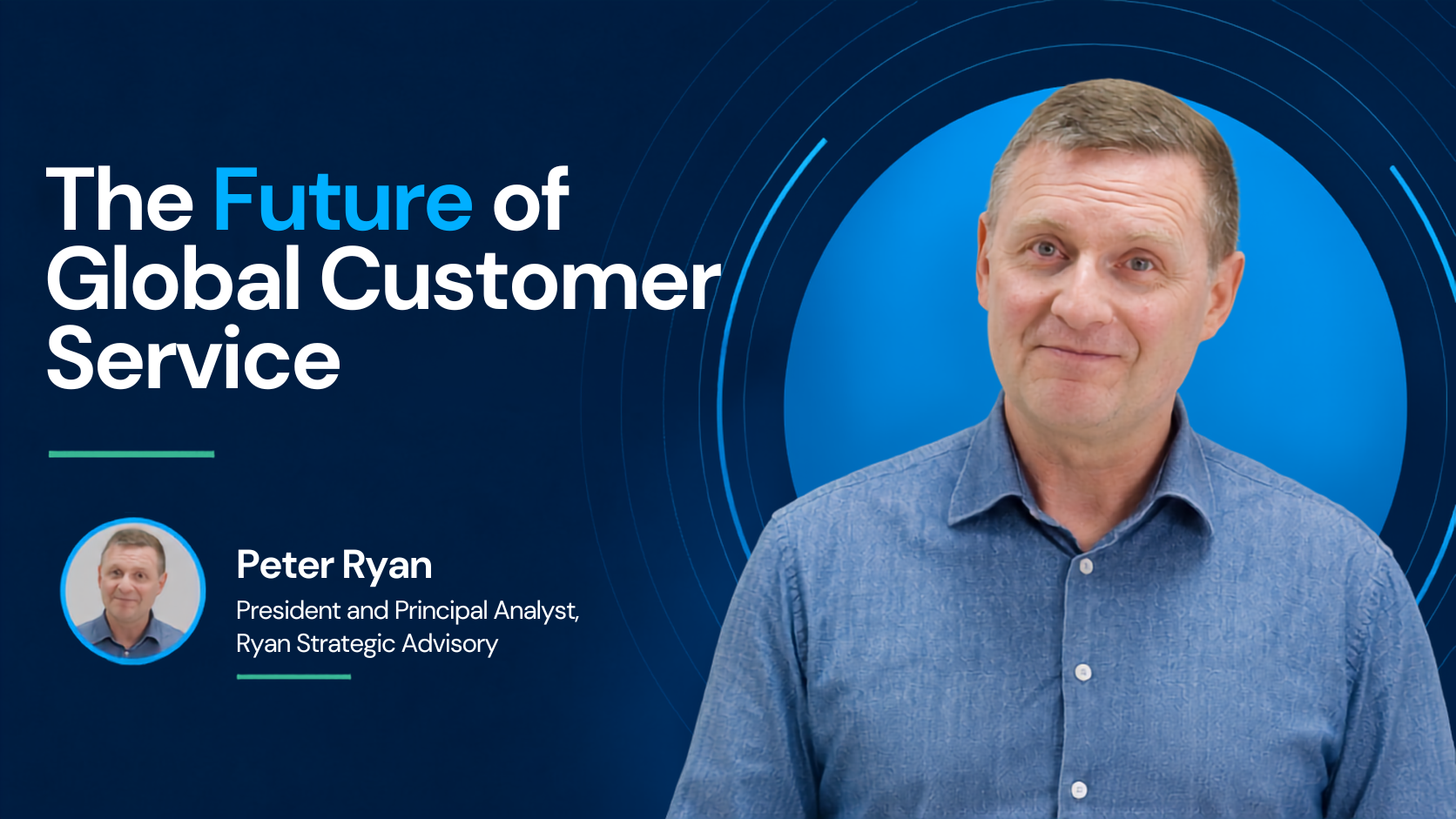 The Future of Global Customer Service

Peter Ryan
President and Principal Analyst, Ryan Strategic Advisory